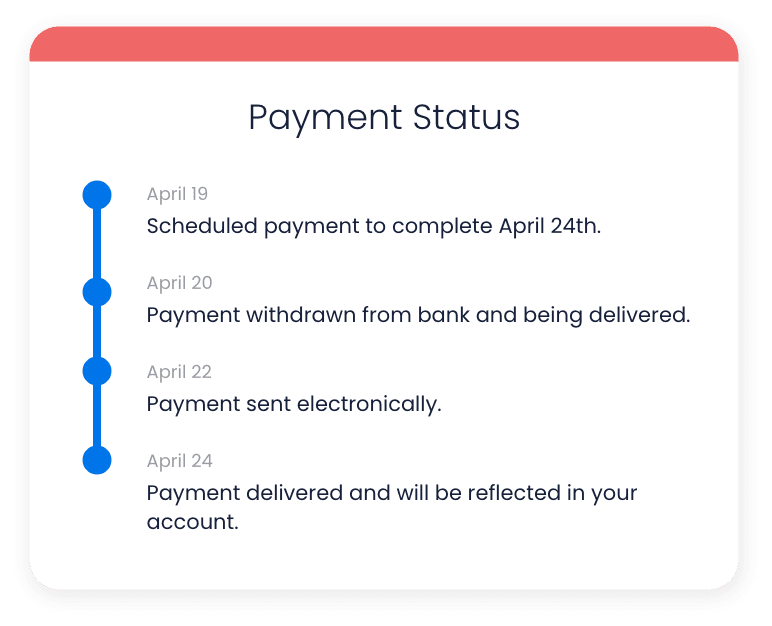 Payment Status

April 19
Scheduled payment to complete April 24th.

April 20
Payment withdrawn from bank and being delivered.

April 22
Payment sent electronically.

April 24
Payment delivered and will be reflected in your account.